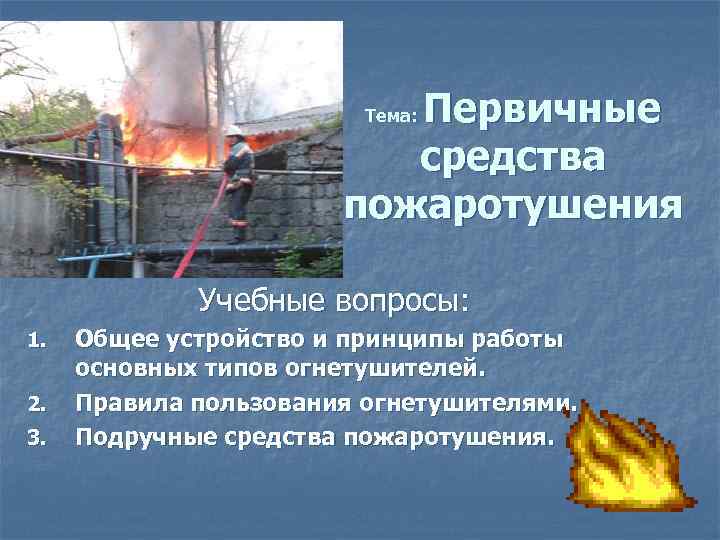 Тема: Первичные средства пожаротушения

Учебные вопросы:

1. Общее устройство и принципы работы основных типов огнетушителей.
2. Правила пользования огнетушителями.
3. Подручные средства пожаротушения.